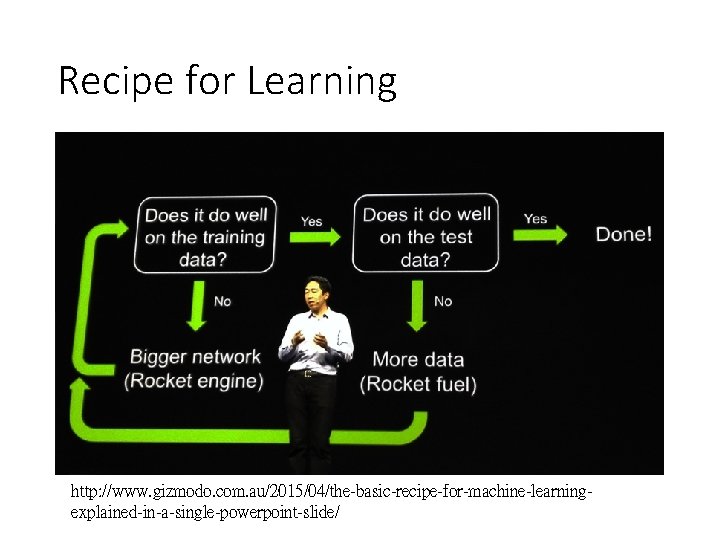 Recipe for Learning

Does it do well on the training data?

Yes

Does it do well on the test data?

Yes

Done!

No

No

Bigger network (Rocket engine)

More data (Rocket fuel)

http://www.gizmodo.com.au/2015/04/the-basic-recipe-for-machine-learning-explained-in-a-single-powerpoint-slide/